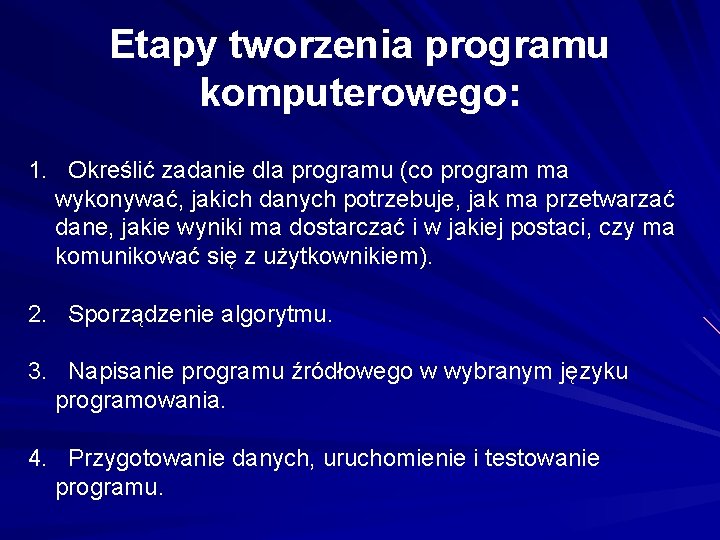 Etapy tworzenia programu komputerowego:

1. Określić zadanie dla programu (co program ma wykonywać, jakich danych potrzebuje, jak ma przetwarzać dane, jakie wyniki ma dostarczać i w jakiej postaci, czy ma komunikować się z użytkownikiem).

2. Sporządzenie algorytmu.

3. Napisanie programu źródłowego w wybranym języku programowania.

4. Przygotowanie danych, uruchomienie i testowanie programu.